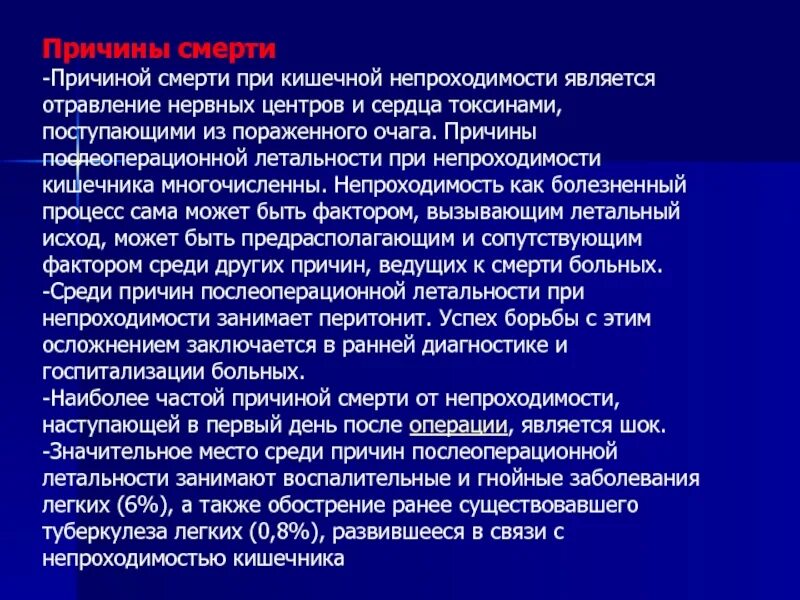 Причины смерти

-Причиной смерти при кишечной непроходимости является отравление нервных центров и сердца токсинами, поступающими из пораженного очага. Причины послеоперационной летальности при непроходимости кишечника многочисленны. Непроходимость как болезненный процесс сама может быть фактором, вызывающим летальный исход, может быть предрасполагающим и сопутствующим фактором среди других причин, ведущих к смерти больных.
-Среди причин послеоперационной летальности при непроходимости занимает перитонит. Успех борьбы с этим осложнением заключается в ранней диагностике и госпитализации больных.
-Наиболее частой причиной смерти от непроходимости, наступающей в первый день после операции, является шок.
-Значительное место среди причин послеоперационной летальности занимают воспалительные и гнойные заболевания легких (6%), а также обострение ранее существовавшего туберкулеза легких (0,8%), развившееся в связи с непроходимостью кишечника